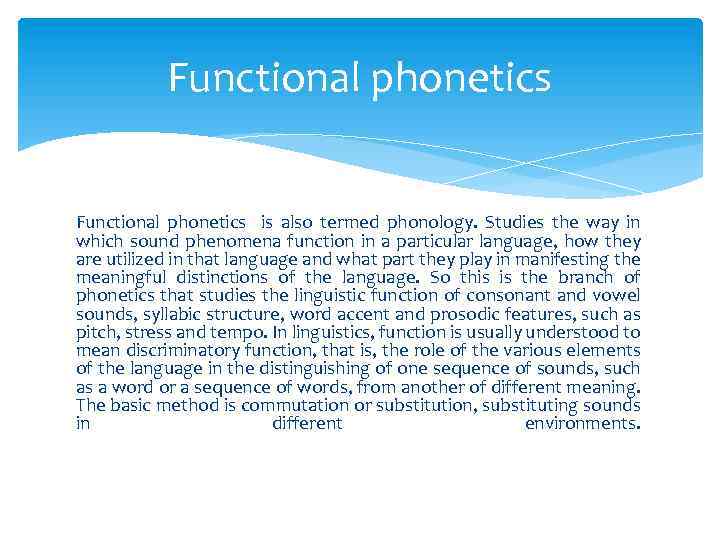 Functional phonetics

Functional phonetics is also termed phonology. Studies the way in which sound phenomena function in a particular language, how they are utilized in that language and what part they play in manifesting the meaningful distinctions of the language. So this is the branch of phonetics that studies the linguistic function of consonant and vowel sounds, syllabic structure, word accent and prosodic features, such as pitch, stress and tempo. In linguistics, function is usually understood to mean discriminatory function, that is, the role of the various elements of the language in the distinguishing of one sequence of sounds, such as a word or a sequence of words, from another of different meaning. The basic method is commutation or substitution, substituting sounds in different environments.